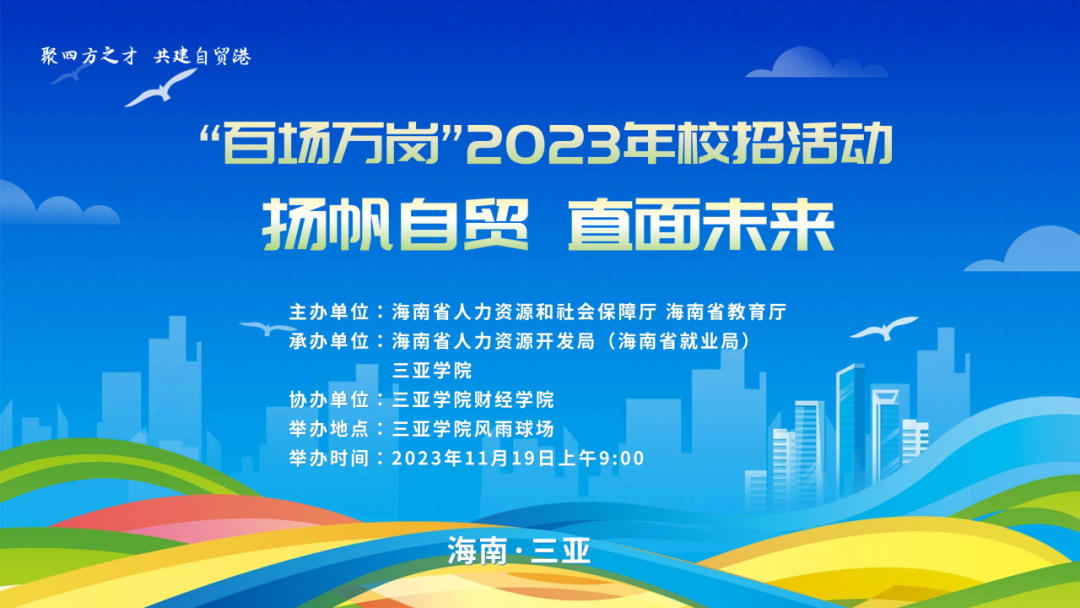 聚四方之才 共建自贸港

“百场万岗”2023年校招活动

扬帆自贸 直面未来

主办单位：海南省人力资源和社会保障厅 海南省教育厅
承办单位：海南省人力资源开发局（海南省就业局）
三亚学院
协办单位：三亚学院财经学院
举办地点：三亚学院风雨球场
举办时间：2023年11月19日上午9:00

海南·三亚